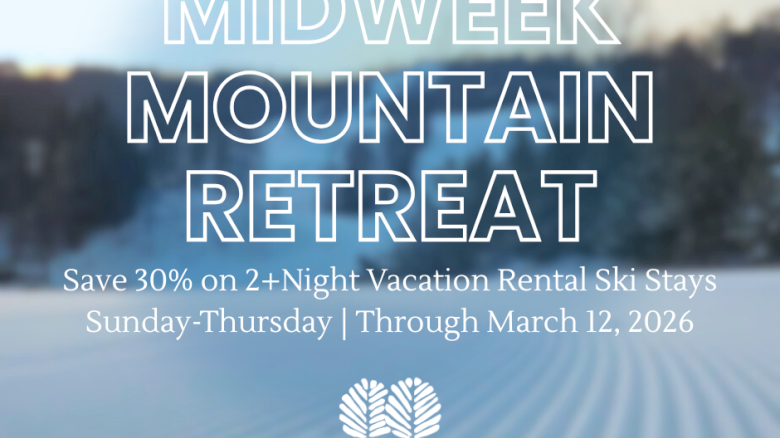 MIDWEEK
MOUNTAIN
RETREAT

Save 30% on 2+Night Vacation Rental Ski Stays
Sunday-Thursday | Through March 12, 2026